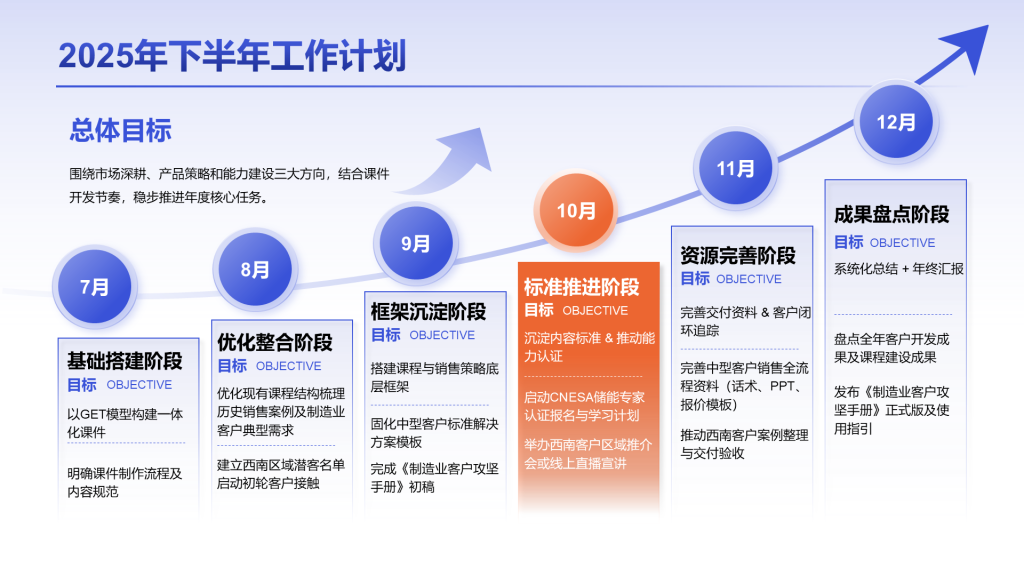 2025年下半年工作计划

总体目标

围绕市场深耕、产品策略和能力建设三大方向，结合课件开发节奏，稳步推进年度核心任务。

7月

基础搭建阶段
目标 OBJECTIVE
以GET模型构建一体化课件
明确课件制作流程及内容规范

8月

优化整合阶段
目标 OBJECTIVE
优化现有课程结构梳理历史销售案例及制造业客户典型需求
建立西南区域潜客名单启动初轮客户接触

9月

框架沉淀阶段
目标 OBJECTIVE
搭建课程与销售策略底层框架
固化中型客户标准解决方案模板
完成《制造业客户攻坚手册》初稿

10月

标准推进阶段
目标 OBJECTIVE
沉淀内容标准 & 推动能力认证
启动CNESA储能专家认证报名与学习计划
举办西南客户区域推介会或线上直播宣讲

11月

资源完善阶段
目标 OBJECTIVE
完善交付资料 & 客户闭环追踪
完善中型客户销售全流程资料（话术、PPT、报价模板）
推动西南客户案例整理与交付验收

12月

成果盘点阶段
目标 OBJECTIVE
系统化总结 + 年终汇报
盘点全年客户开发成果及课程建设成果
发布《制造业客户攻坚手册》正式版及使用指引